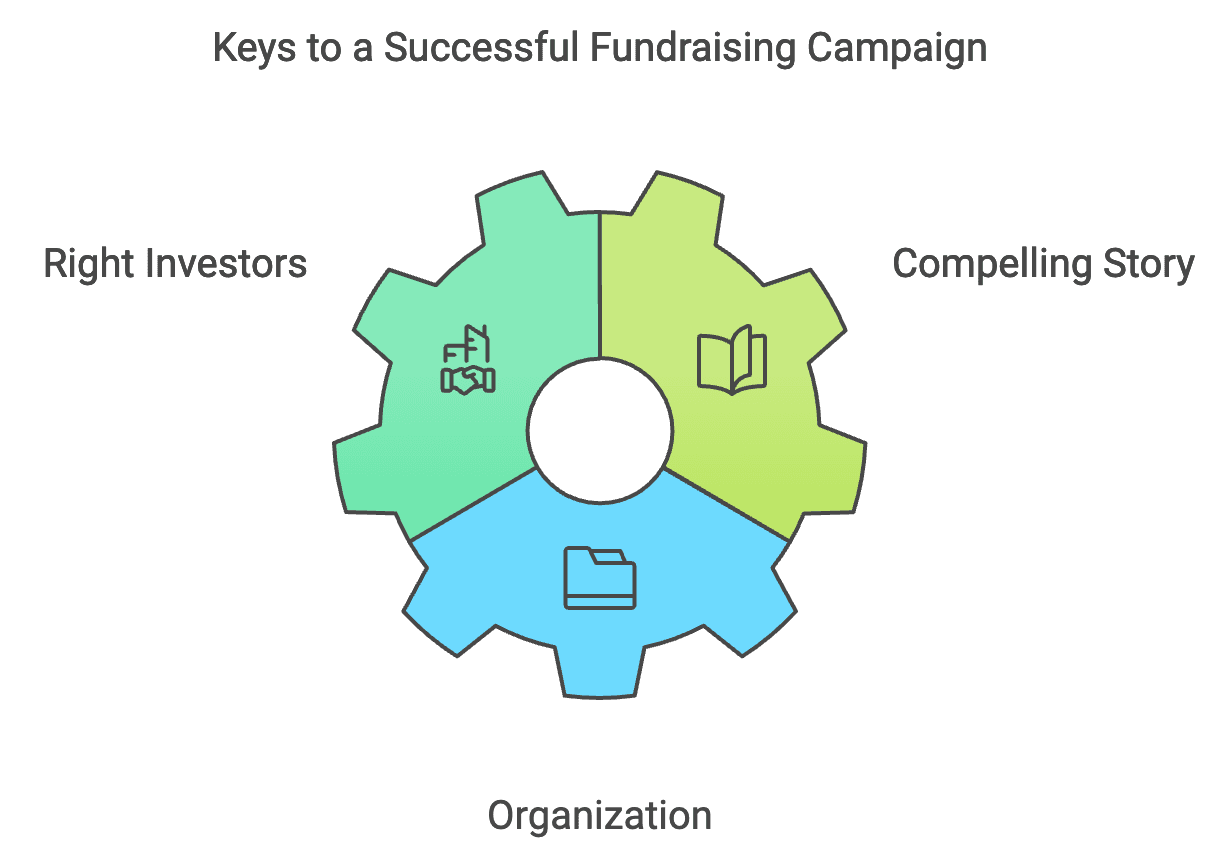 Keys to a Successful Fundraising Campaign

Right Investors

Compelling Story

Organization